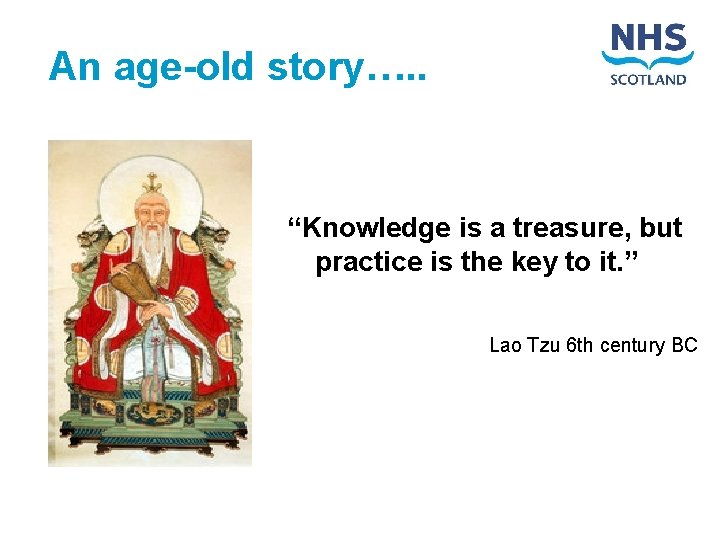 An age-old story…..

NHS
SCOTLAND

“Knowledge is a treasure, but practice is the key to it.”

Lao Tzu 6th century BC